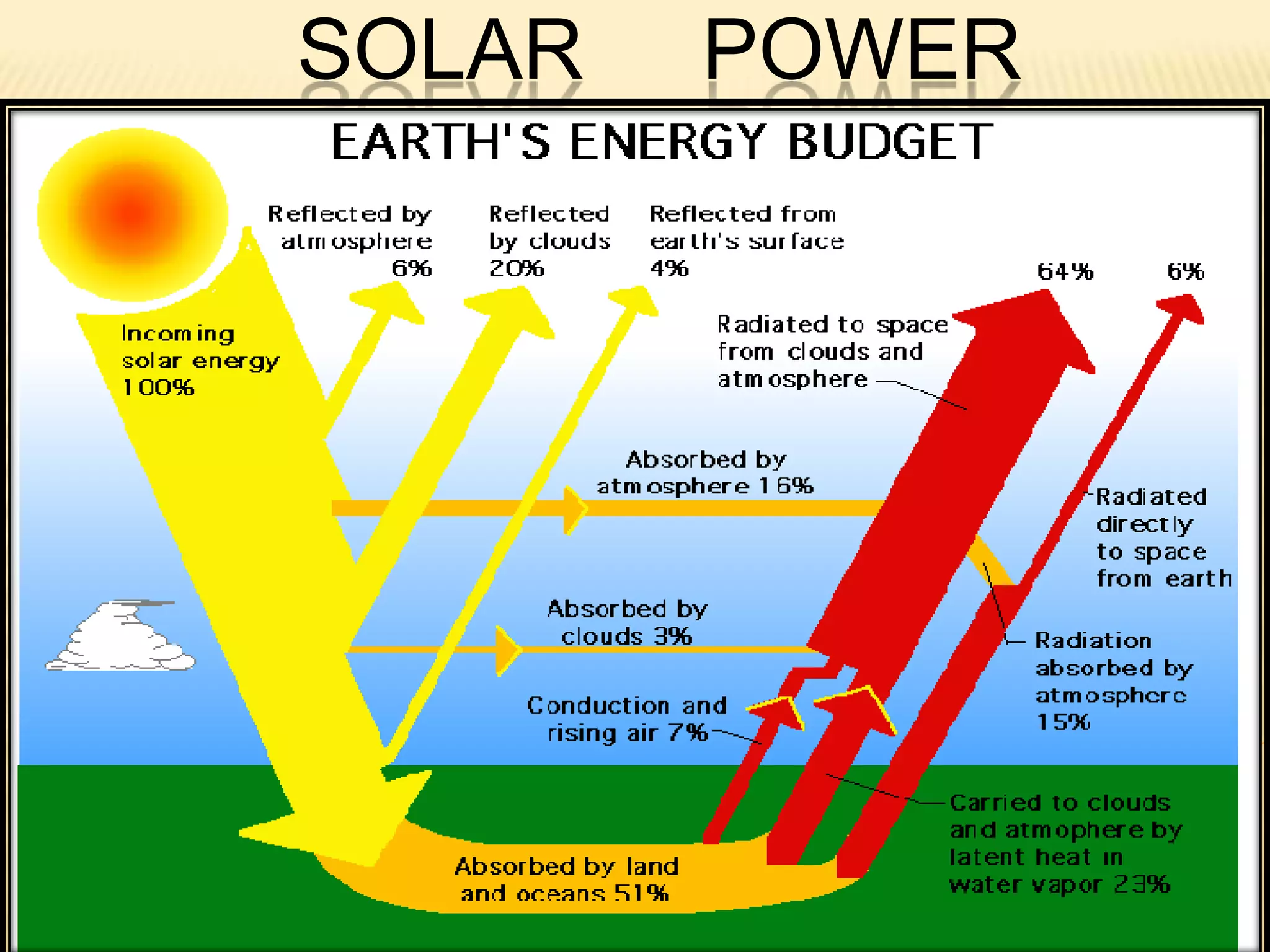 SOLAR POWER

EARTH'S ENERGY BUDGET

Reflected by atmosphere 6%

Reflected by clouds 20%

Reflected from earth's surface 4%

64%

6%

Incoming solar energy 100%

Radiated to space from clouds and atmosphere

Absorbed by atmosphere 16%

Radiated directly to space from earth

Absorbed by clouds 3%

Radiation absorbed by atmosphere 15%

Conduction and rising air 7%

Carried to clouds and atmophere by latent heat in water vapor 23%

Absorbed by land and oceans 51%